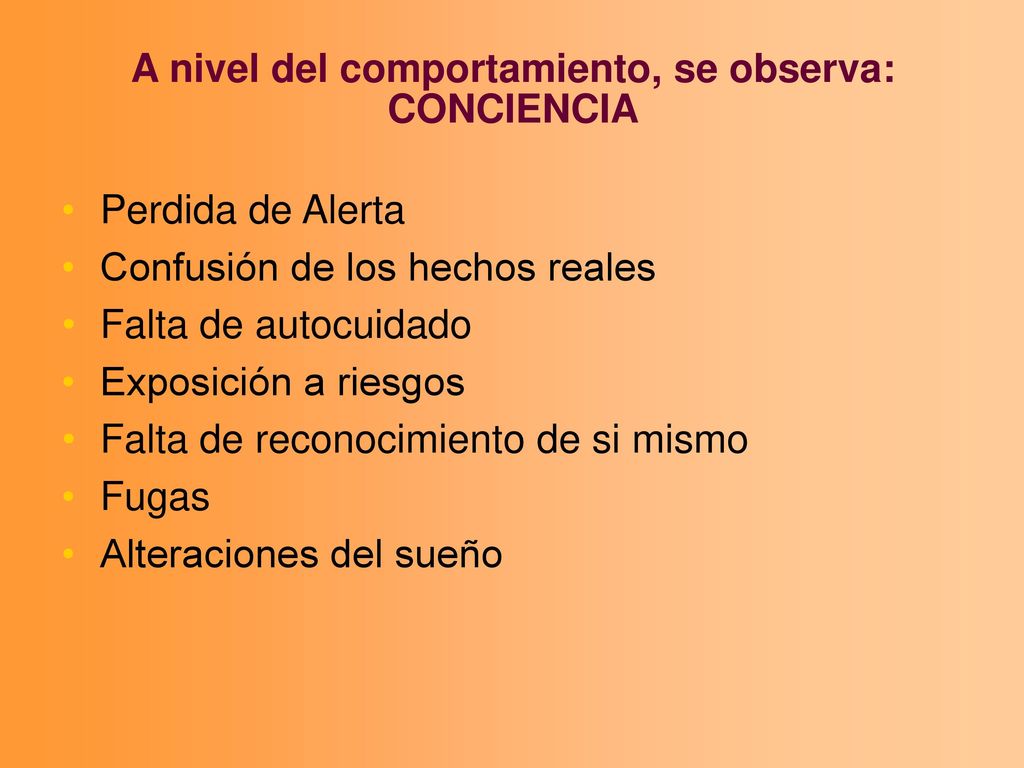 A nivel del comportamiento, se observa: CONCIENCIA

• Perdida de Alerta
• Confusión de los hechos reales
• Falta de autocuidado
• Exposición a riesgos
• Falta de reconocimiento de si mismo
• Fugas
• Alteraciones del sueño